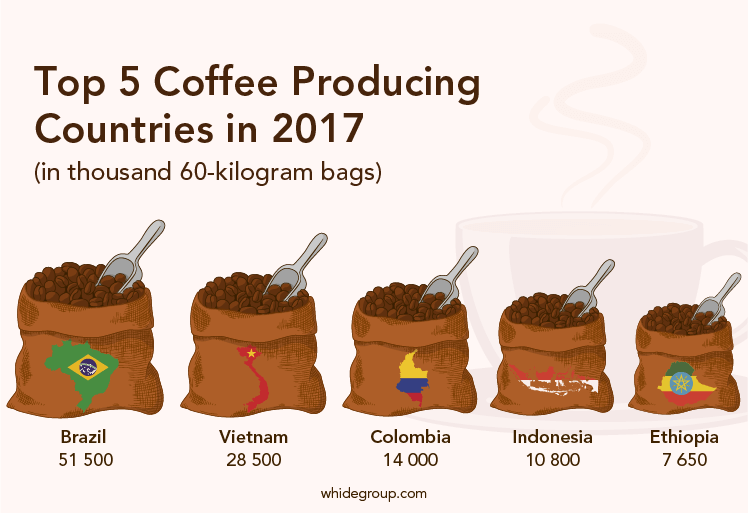 Top 5 Coffee Producing Countries in 2017
(in thousand 60-kilogram bags)

Brazil
51 500

Vietnam
28 500

Colombia
14 000

Indonesia
10 800

Ethiopia
7 650

whidegroup.com